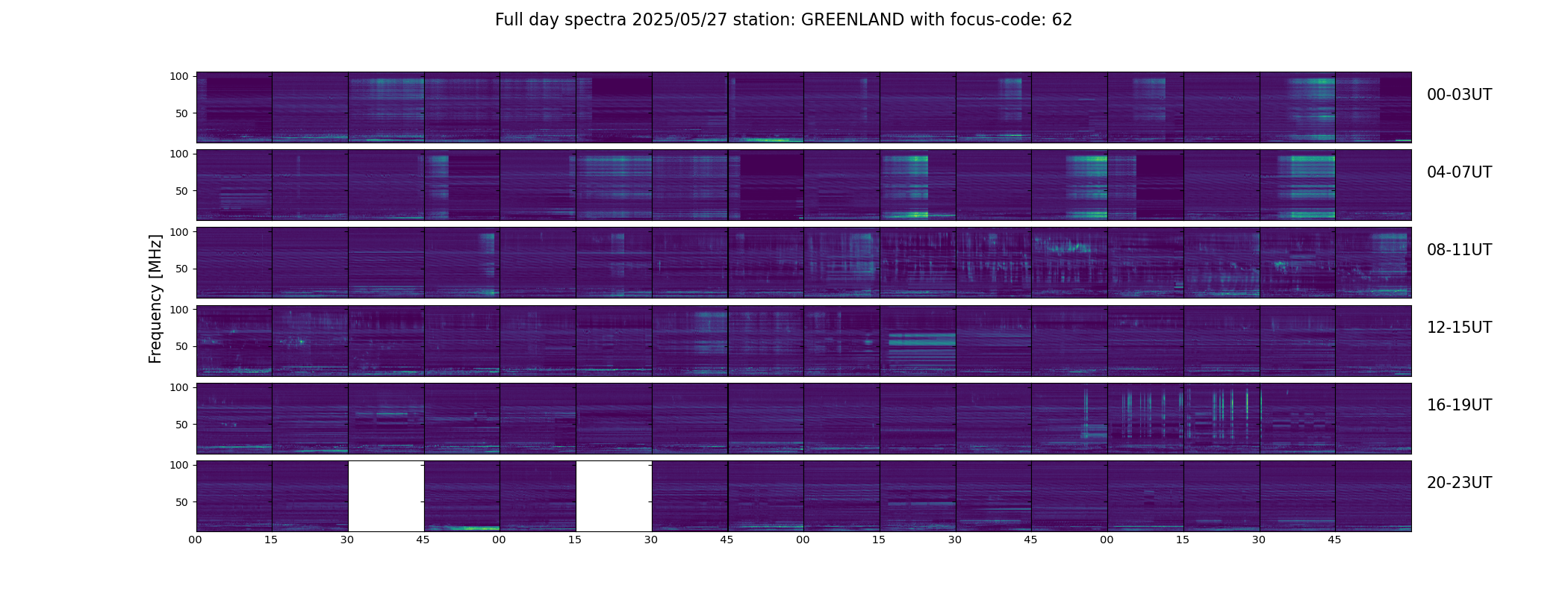 Full day spectra 2025/05/27 station: GREENLAND with focus-code: 62

Frequency [MHz]

100
50
00-03UT

100
50
04-07UT

100
50
08-11UT

100
50
12-15UT

100
50
16-19UT

100
50
20-23UT

00 15 30 45 00 15 30 45 00 15 30 45 00 15 30 45